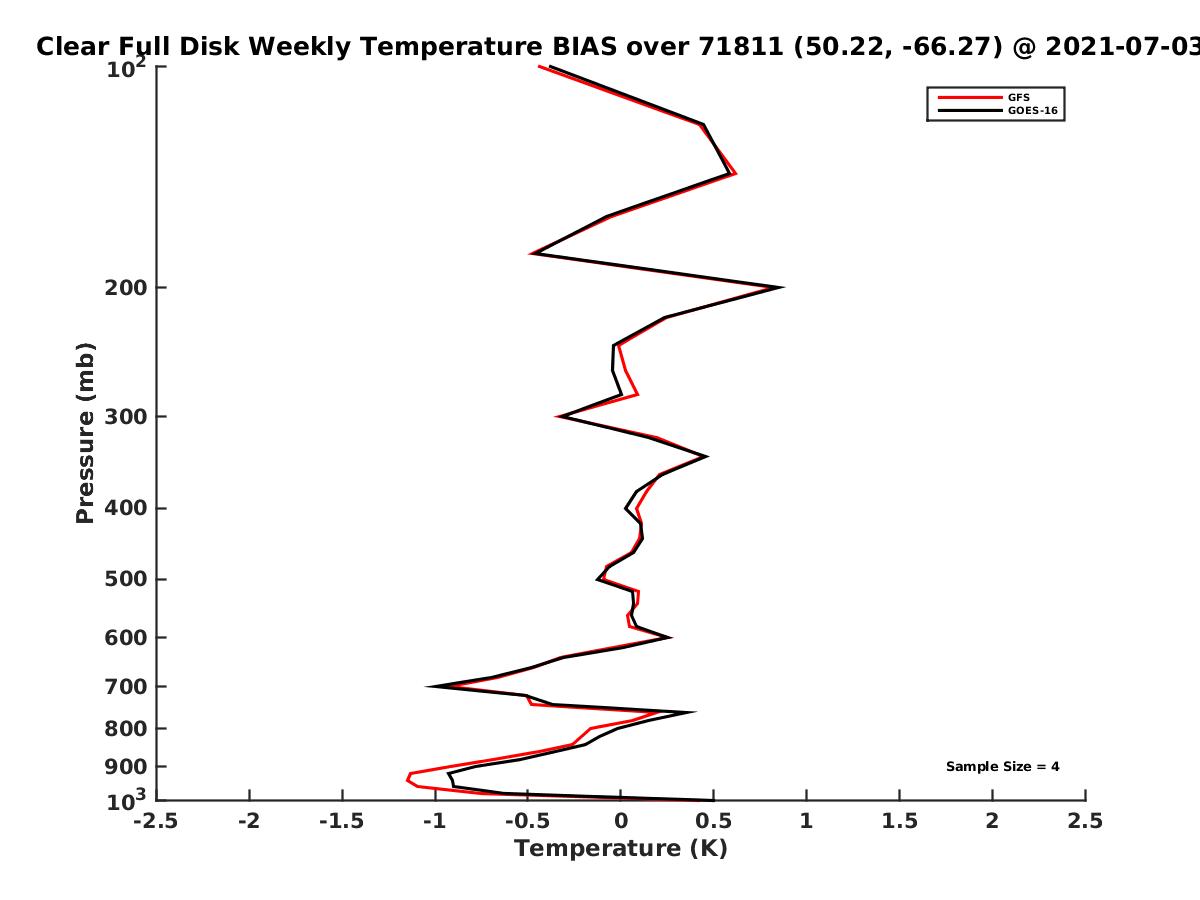 Clear Full Disk Weekly Temperature BIAS over 71811 (50.22, -66.27) @ 2021-07-03

GFS
GOES-16

Pressure (mb)

$10^2$
200
300
400
500
600
700
800
900
$10^3$

Sample Size = 4

-2.5 -2 -1.5 -1 -0.5 0 0.5 1 1.5 2 2.5
Temperature (K)